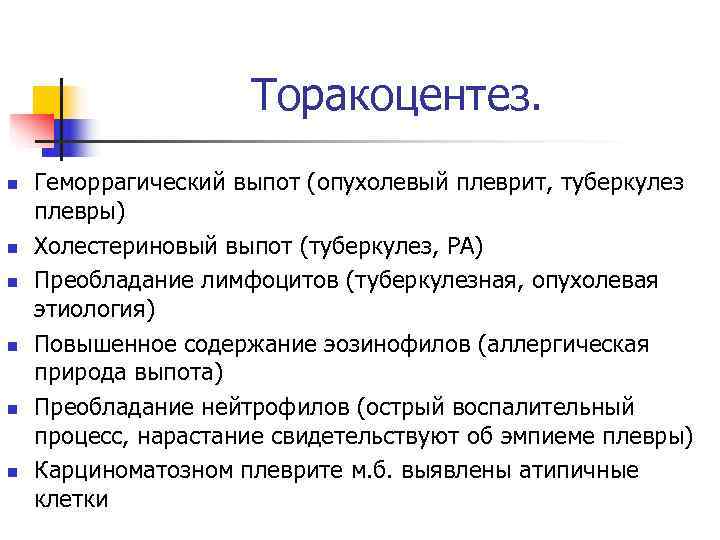 Торакоцентез.

- Геморрагический выпот (опухолевый плеврит, туберкулез плевры)
- Холестериновый выпот (туберкулез, РА)
- Преобладание лимфоцитов (туберкулезная, опухолевая этиология)
- Повышенное содержание эозинофилов (аллергическая природа выпота)
- Преобладание нейтрофилов (острый воспалительный процесс, нарастание свидетельствуют об эмпиеме плевры)
- Карциноматозном плеврите м.б. выявлены атипичные клетки